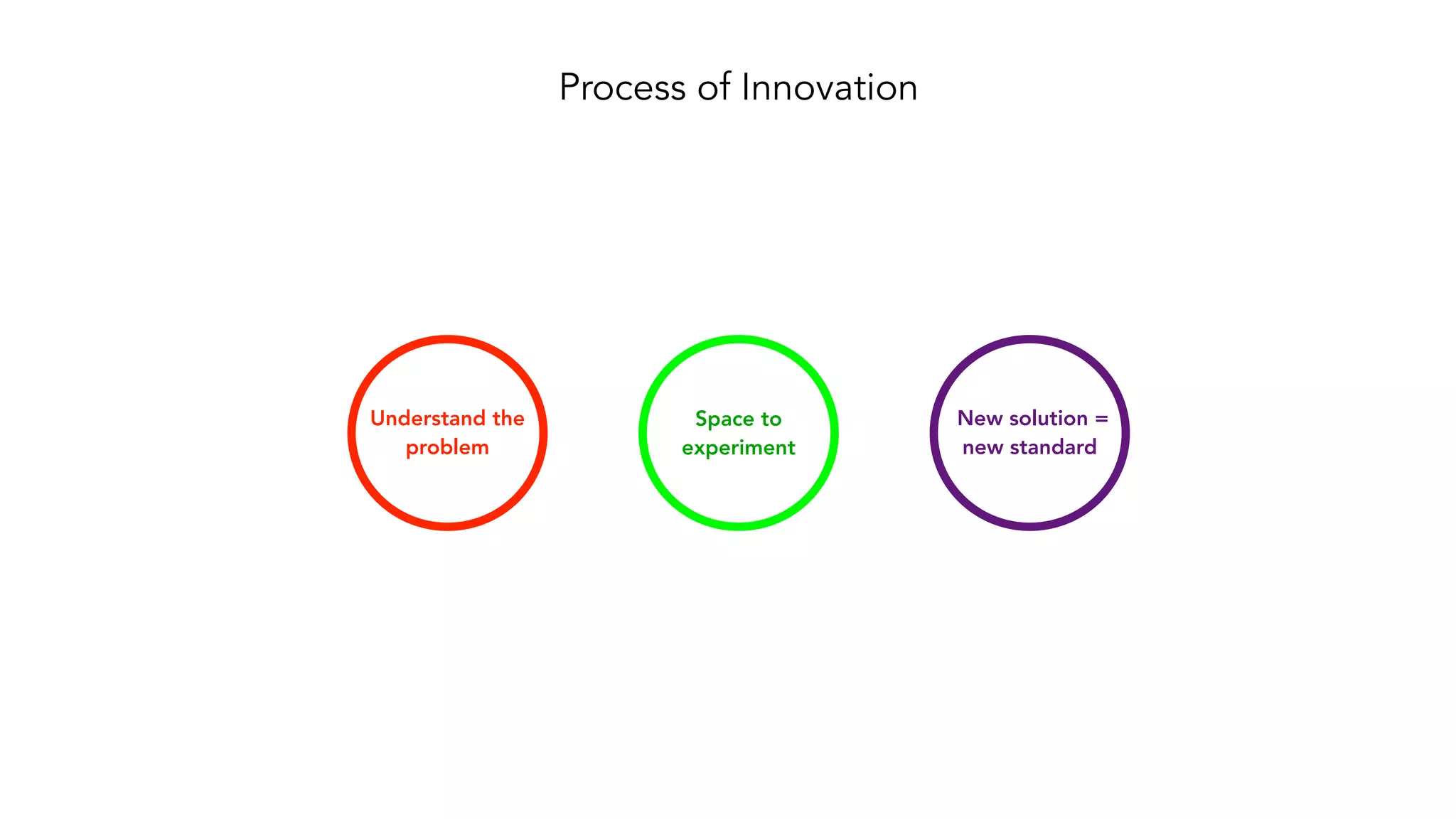 Process of Innovation

Understand the problem

Space to experiment

New solution = new standard